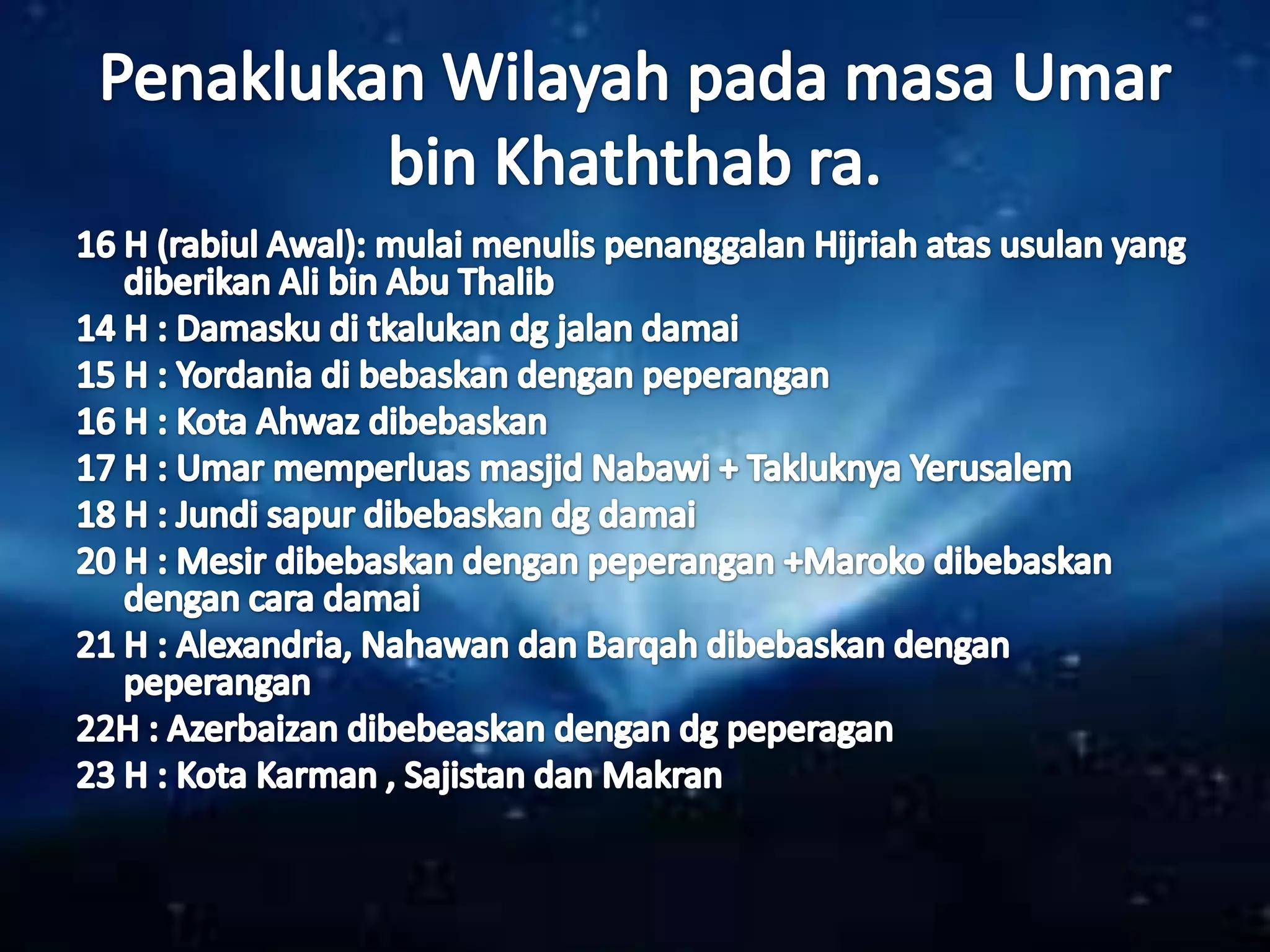 Penaklukan Wilayah pada masa Umar bin Khaththab ra.

16 H (rabiul Awal): mulai menulis penanggalan Hijriah atas usulan yang diberikan Ali bin Abu Thalib

14 H : Damasku di tkalukan dg jalan damai

15 H : Yordania di bebaskan dengan peperangan

16 H : Kota Ahwaz dibebaskan

17 H : Umar memperluas masjid Nabawi + Takluknya Yerusalem

18 H : Jundi sapur dibebaskan dg damai

20 H : Mesir dibebaskan dengan peperangan +Maroko dibebaskan dengan cara damai

21 H : Alexandria, Nahawan dan Barqah dibebaskan dengan peperangan

22H : Azerbaizan dibebeaskan dengan dg peperagan

23 H : Kota Karman , Sajistan dan Makran